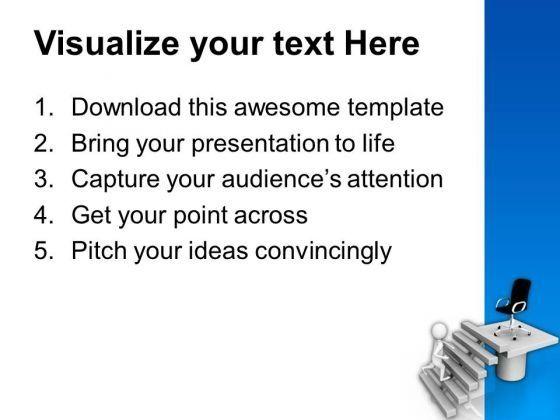 Visualize your text Here

1. Download this awesome template
2. Bring your presentation to life
3. Capture your audience’s attention
4. Get your point across
5. Pitch your ideas convincingly